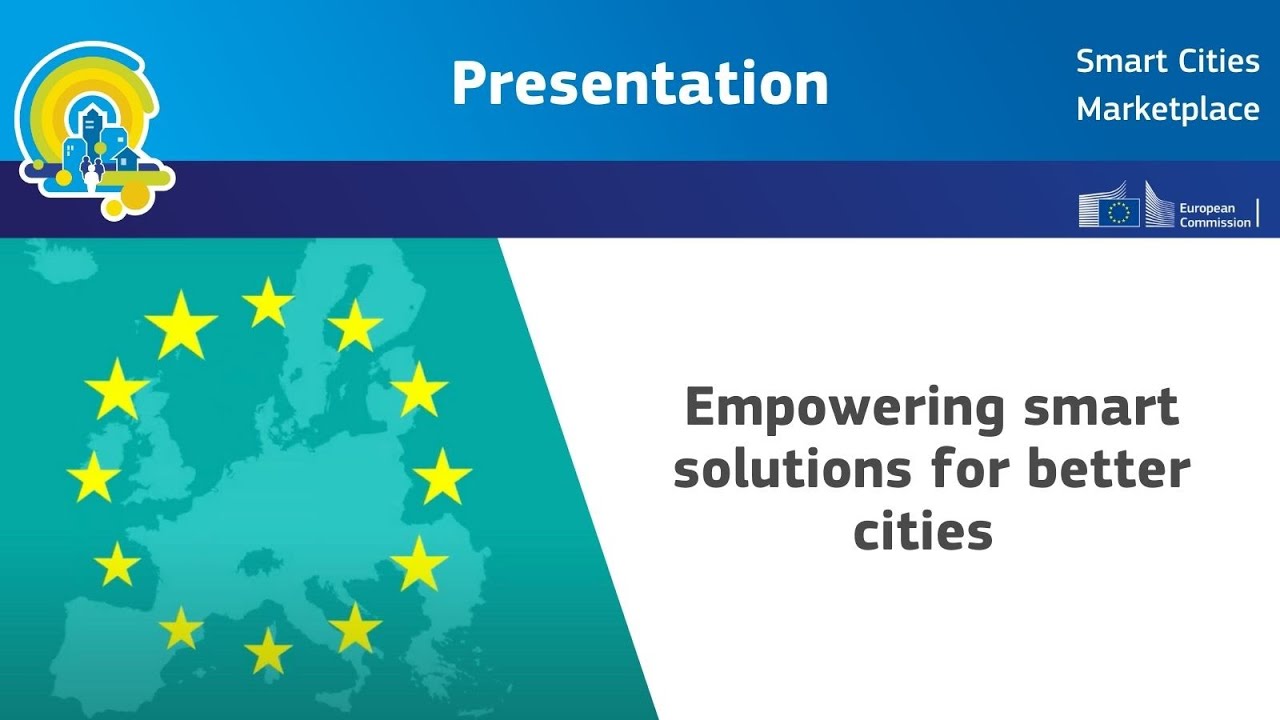 Presentation

Smart Cities Marketplace

European Commission

Empowering smart solutions for better cities